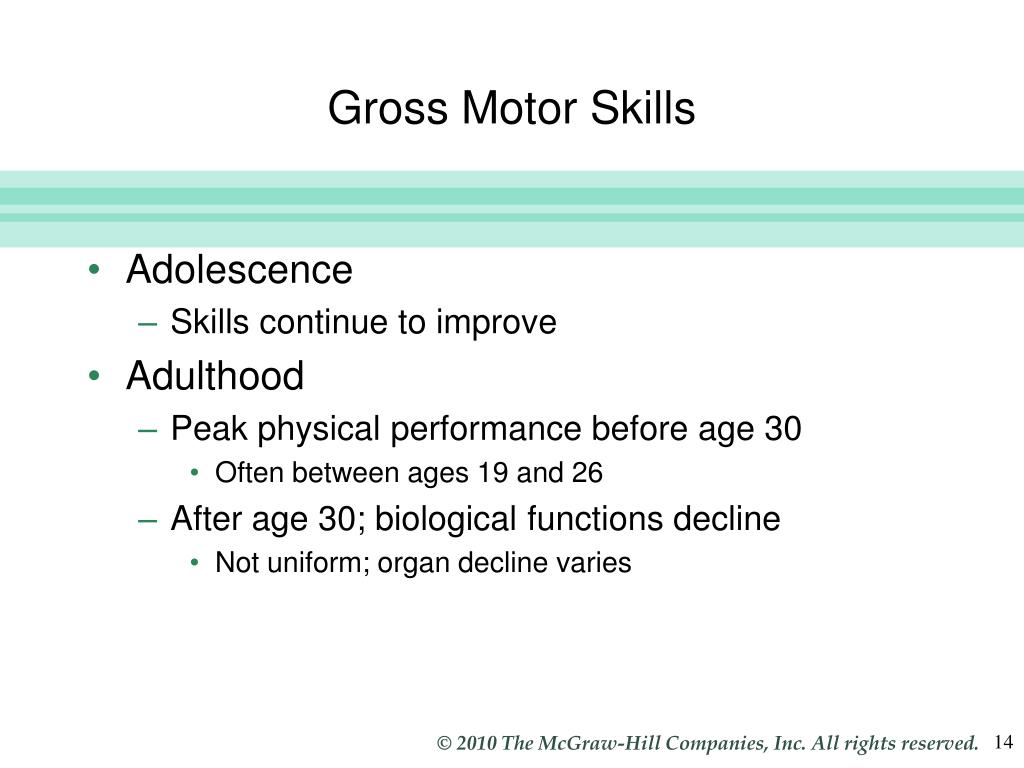 Gross Motor Skills

• Adolescence
– Skills continue to improve
• Adulthood
– Peak physical performance before age 30
• Often between ages 19 and 26
– After age 30; biological functions decline
• Not uniform; organ decline varies

© 2010 The McGraw-Hill Companies, Inc. All rights reserved. 14